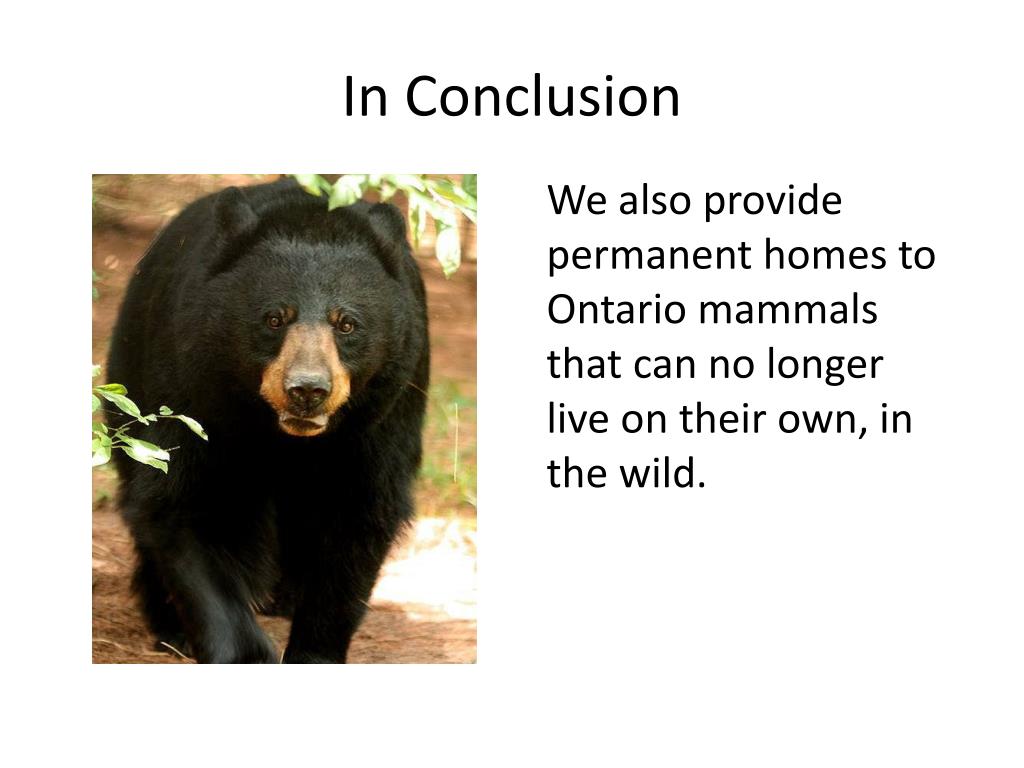 In Conclusion

We also provide permanent homes to Ontario mammals that can no longer live on their own, in the wild.